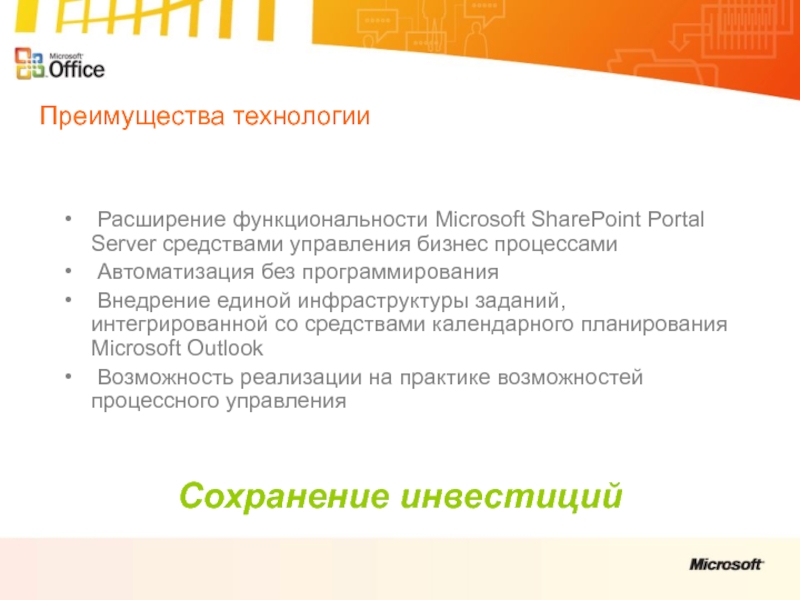 Microsoft Office

Преимущества технологии

• Расширение функциональности Microsoft SharePoint Portal Server средствами управления бизнес процессами
• Автоматизация без программирования
• Внедрение единой инфраструктуры заданий, интегрированной со средствами календарного планирования Microsoft Outlook
• Возможность реализации на практике возможностей процессного управления

Сохранение инвестиций

Microsoft